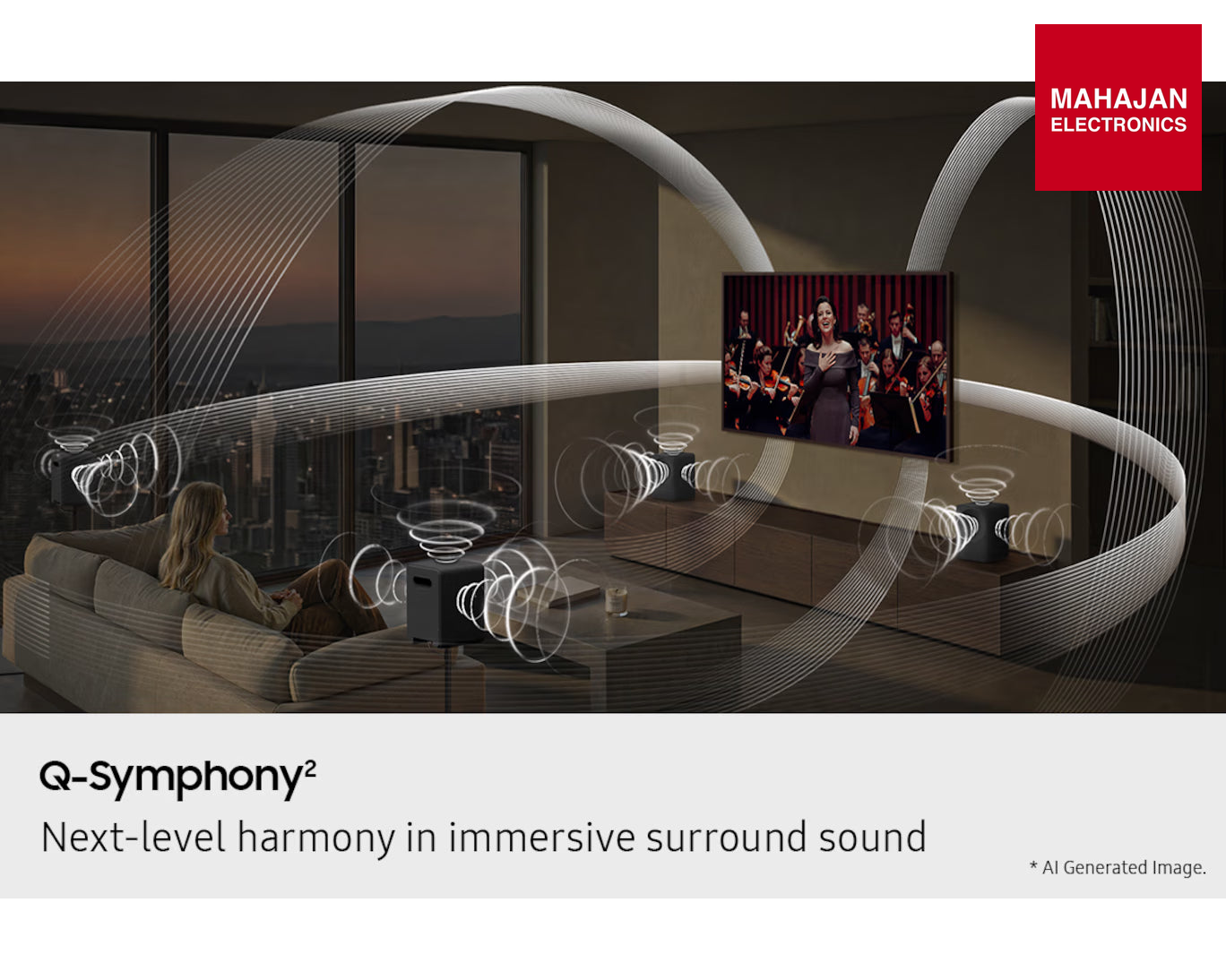 MAHAJAN
ELECTRONICS

Q-Symphony$^2$

Next-level harmony in immersive surround sound

* AI Generated Image.